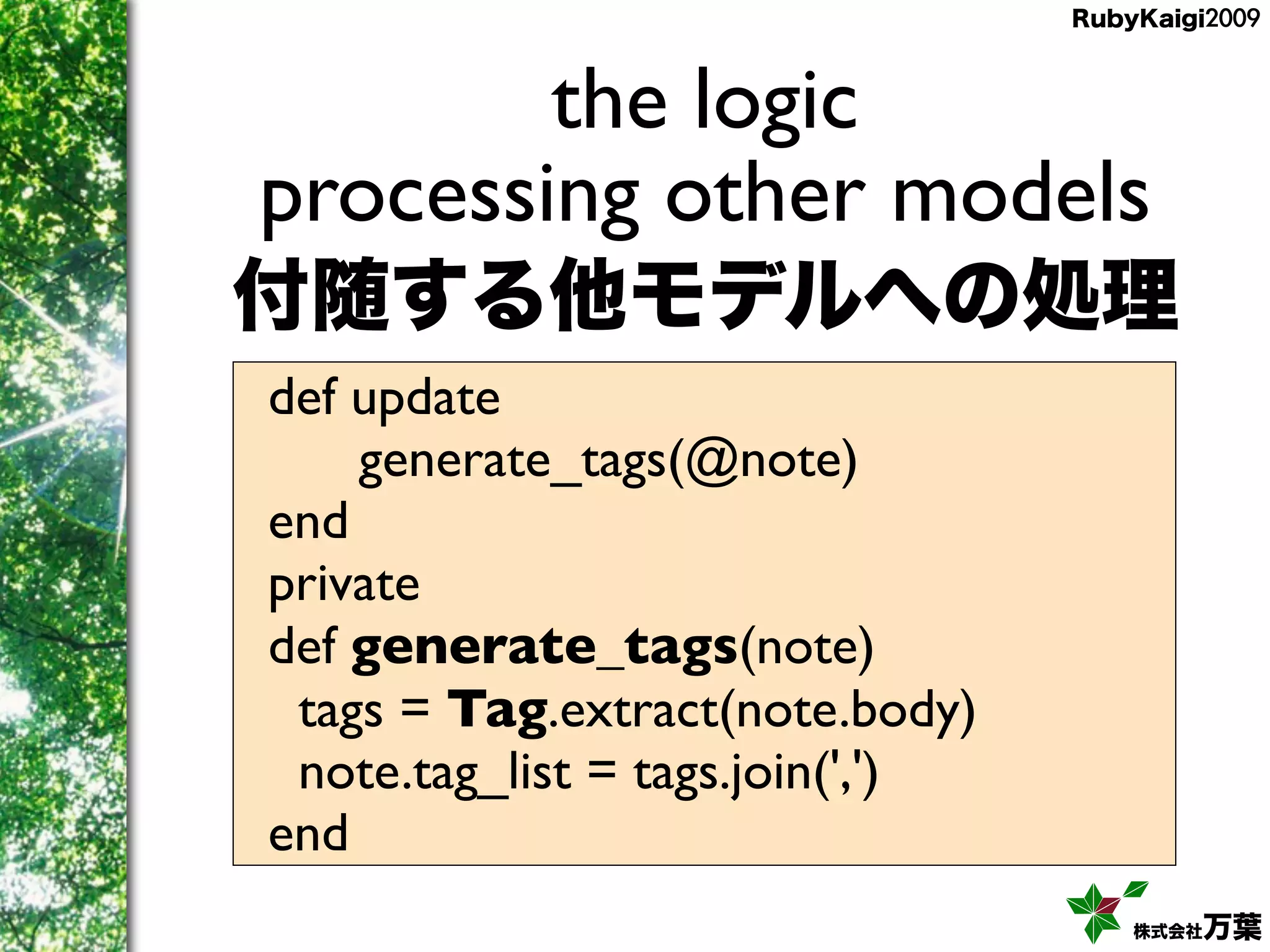 RubyKaigi2009

the logic
processing other models
付随する他モデルへの処理

def update
generate_tags(@note)
end
private
def generate_tags(note)
tags = Tag.extract(note.body)
note.tag_list = tags.join(',')
end

株式会社万葉